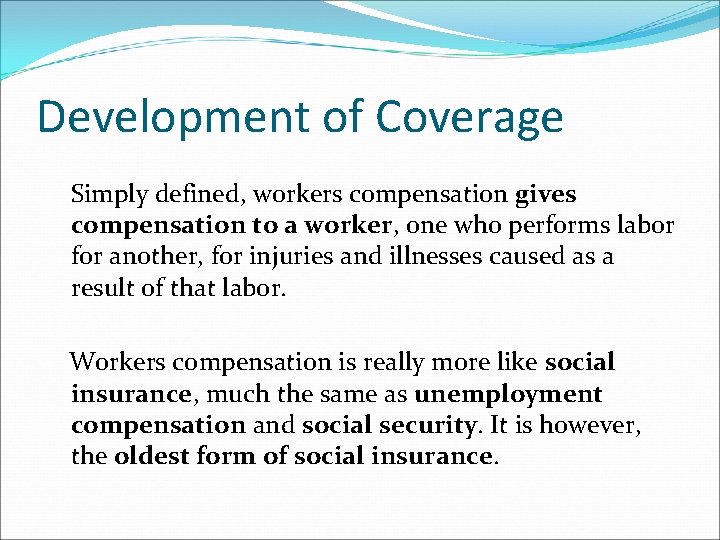 Development of Coverage

Simply defined, workers compensation gives compensation to a worker, one who performs labor for another, for injuries and illnesses caused as a result of that labor.

Workers compensation is really more like social insurance, much the same as unemployment compensation and social security. It is however, the oldest form of social insurance.